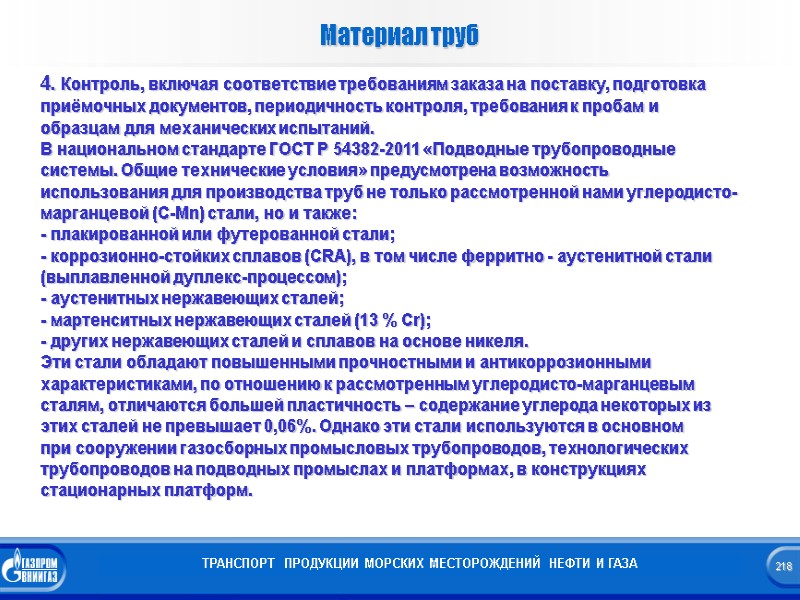 Материал труб

4. Контроль, включая соответствие требованиям заказа на поставку, подготовка приёмочных документов, периодичность контроля, требования к пробам и образцам для механических испытаний.
В национальном стандарте ГОСТ Р 54382-2011 «Подводные трубопроводные системы. Общие технические условия» предусмотрена возможность использования для производства труб не только рассмотренной нами углеродисто-марганцевой (C-Mn) стали, но и также:
- плакированной или футерованной стали;
- коррозионно-стойких сплавов (CRA), в том числе ферритно - аустенитной стали (выплавленной дуплекс-процессом);
- аустенитных нержавеющих сталей;
- мартенситных нержавеющих сталей (13 % Cr);
- других нержавеющих сталей и сплавов на основе никеля.
Эти стали обладают повышенными прочностными и антикоррозионными характеристиками, по отношению к рассмотренным углеродисто-марганцевым сталям, отличаются большей пластичность – содержание углерода некоторых из этих сталей не превышает 0,06%. Однако эти стали используются в основном при сооружении газосборных промысловых трубопроводов, технологических трубопроводов на подводных промыслах и платформах, в конструкциях стационарных платформ.

ГАЗПРОМ ВНИИГАЗ

ТРАНСПОРТ ПРОДУКЦИИ МОРСКИХ МЕСТОРОЖДЕНИЙ НЕФТИ И ГАЗА

218